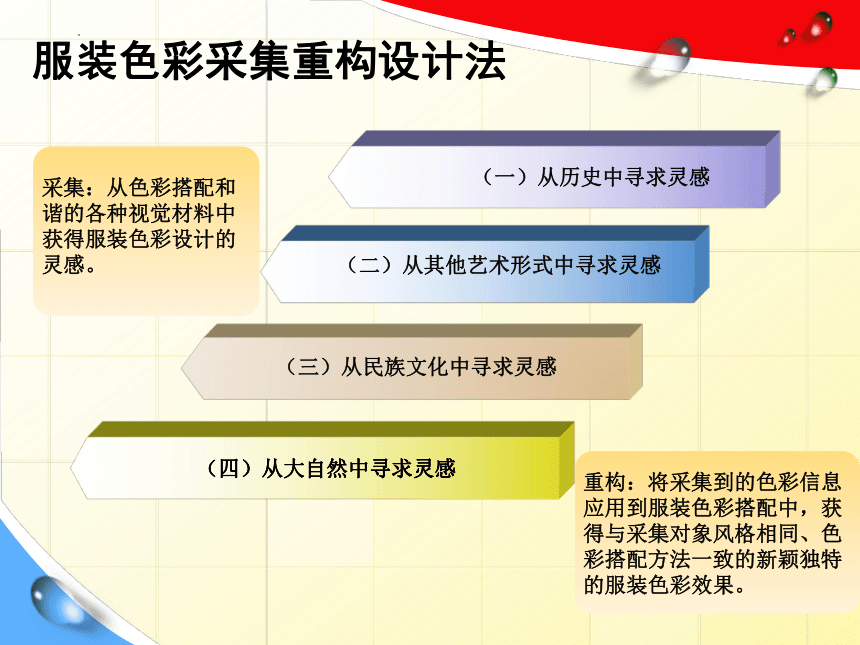 服装色彩采集重构设计法

采集：从色彩搭配和谐的各种视觉材料中获得服装色彩设计的灵感。

（一）从历史中寻求灵感

（二）从其他艺术形式中寻求灵感

（三）从民族文化中寻求灵感

（四）从大自然中寻求灵感

重构：将采集到的色彩信息应用到服装色彩搭配中，获得与采集对象风格相同、色彩搭配方法一致的新颖独特的服装色彩效果。